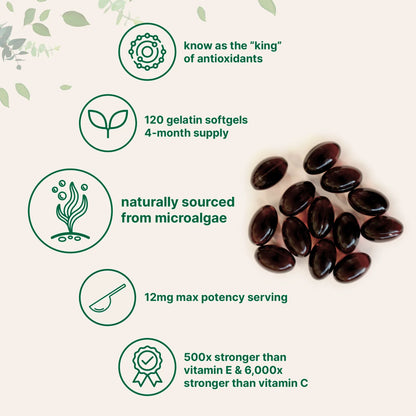 know as the "king" of antioxidants

120 gelatin softgels
4-month supply

naturally sourced from microalgae

12mg max potency serving

500x stronger than vitamin E & 6,000x stronger than vitamin C